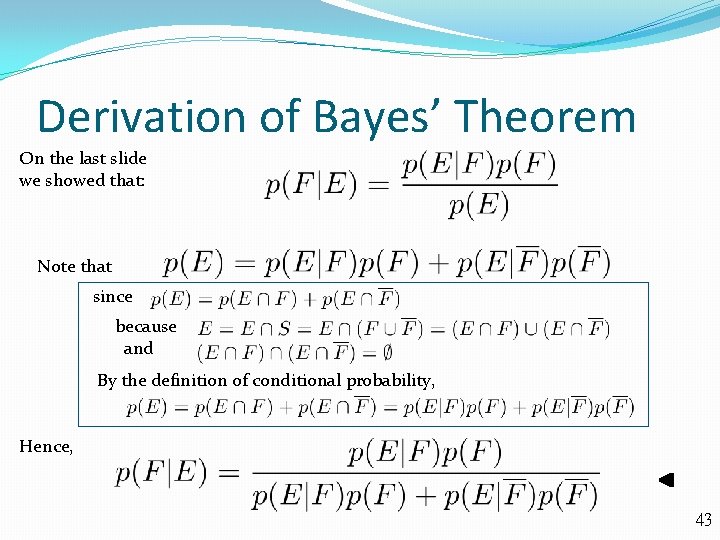 Derivation of Bayes' Theorem

On the last slide we showed that:

$p(F|E) = \frac{p(E|F)p(F)}{p(E)}$

Note that $p(E) = p(E|F)p(F) + p(E|\overline{F})p(\overline{F})$

since $p(E) = p(E \cap F) + p(E \cap \overline{F})$

because $E = E \cap S = E \cap (F \cup \overline{F}) = (E \cap F) \cup (E \cap \overline{F})$

and $(E \cap F) \cap (E \cap \overline{F}) = \emptyset$

By the definition of conditional probability,

$p(E) = p(E \cap F) + p(E \cap \overline{F}) = p(E|F)p(F) + p(E|\overline{F})p(\overline{F})$

Hence,

$p(F|E) = \frac{p(E|F)p(F)}{p(E|F)p(F) + p(E|\overline{F})p(\overline{F})}$

43